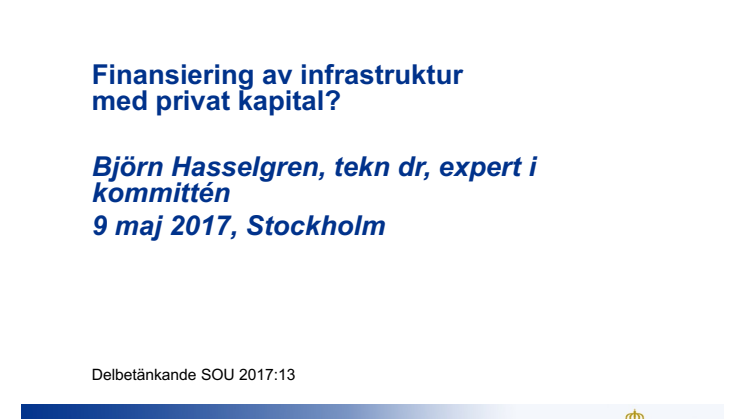 Finansiering av infrastruktur med privat kapital?

Björn Hasselgren, tekn dr, expert i kommittén
9 maj 2017, Stockholm

Delbetänkande SOU 2017:13